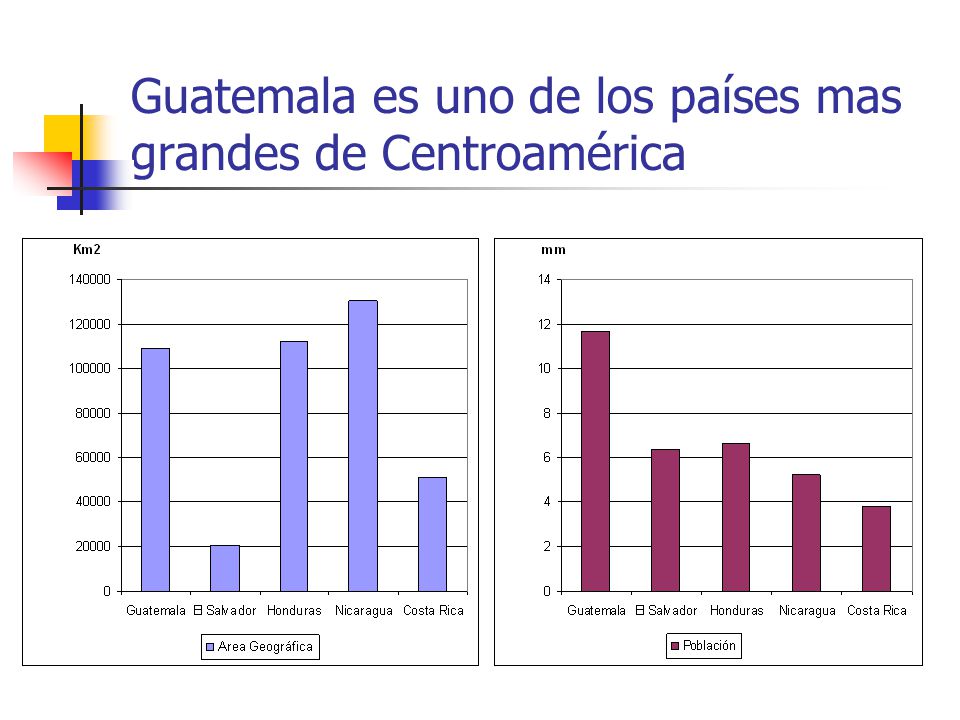 Guatemala es uno de los países mas grandes de Centroamérica

Km2

140000
120000
100000
80000
60000
40000
20000
0

Guatemala El Salvador Honduras Nicaragua Costa Rica

Area Geográfica

mm

14
12
10
8
6
4
2
0

Guatemala El Salvador Honduras Nicaragua Costa Rica

Población